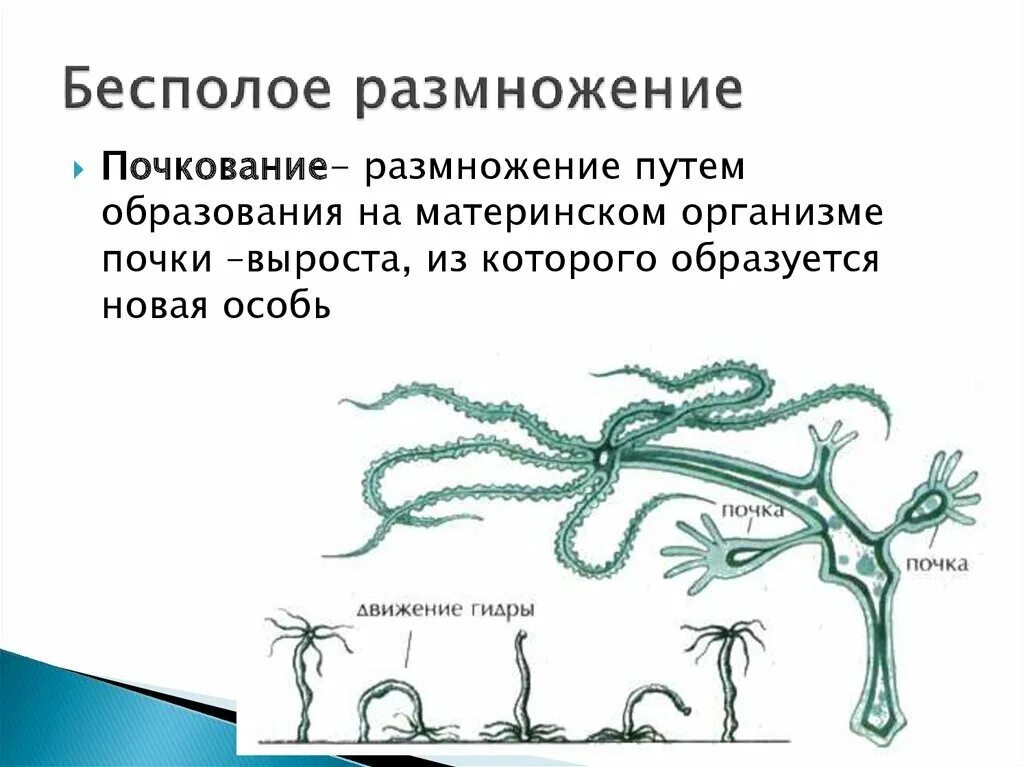 Бесполое размножение

Почкование– размножение путем образования на материнском организме почки –выроста, из которого образуется новая особь

почка

почка

движение гидры